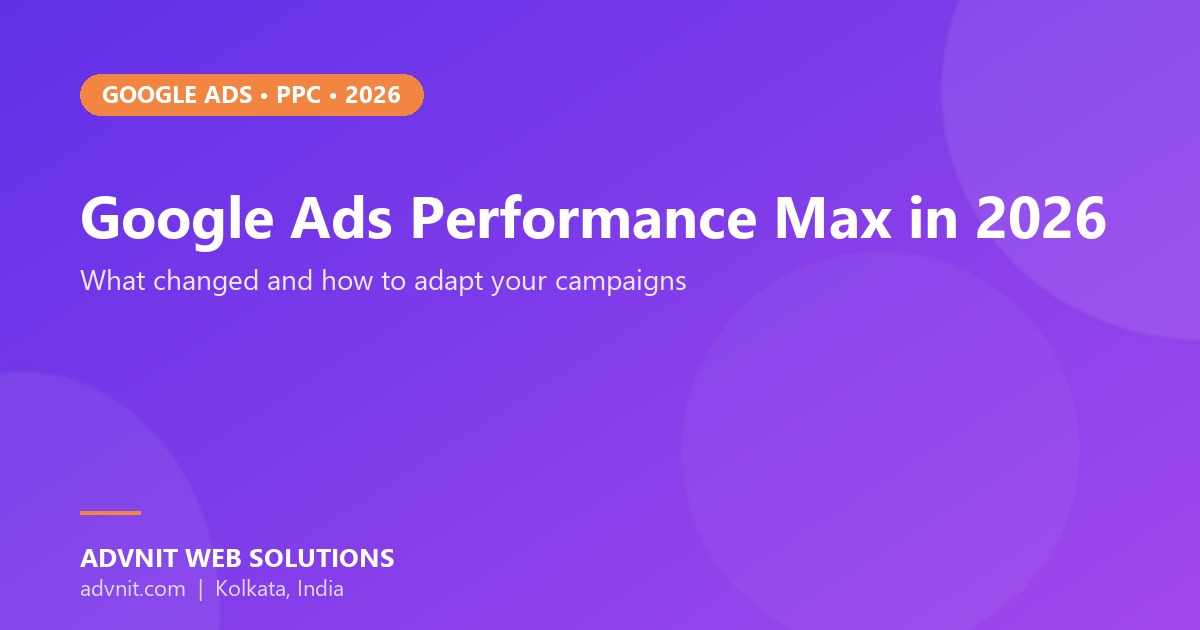 GOOGLE ADS • PPC • 2026

Google Ads Performance Max in 2026

What changed and how to adapt your campaigns

ADVNIT WEB SOLUTIONS

advnit.com | Kolkata, India